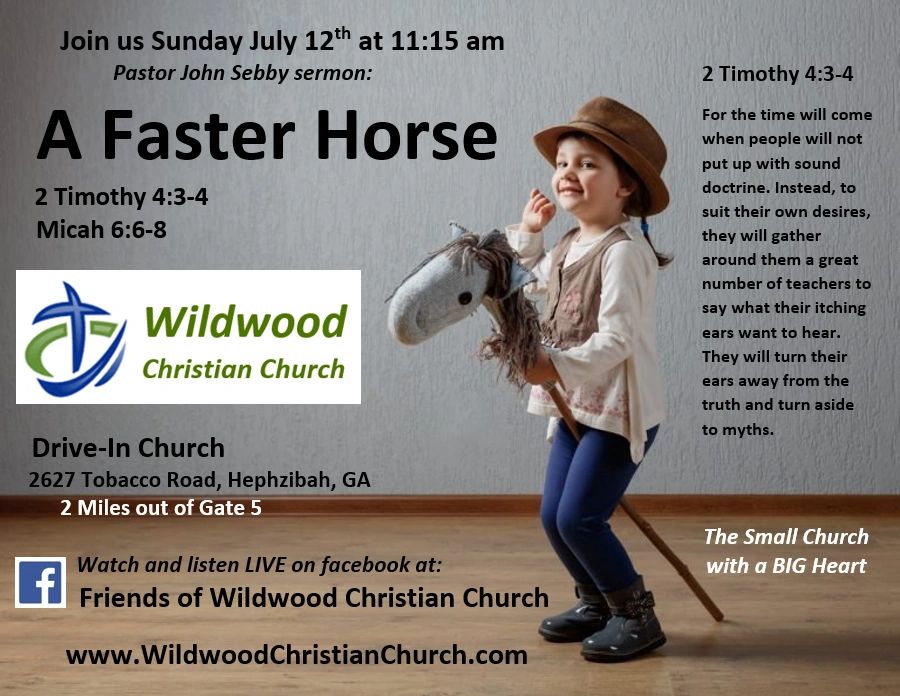 Join us Sunday July 12$^{th}$ at 11:15 am

Pastor John Sebby sermon:

A Faster Horse

2 Timothy 4:3-4
Micah 6:6-8

Wildwood
Christian Church

Drive-In Church
2627 Tobacco Road, Hephzibah, GA
2 Miles out of Gate 5

f Watch and listen LIVE on facebook at:
Friends of Wildwood Christian Church

www.WildwoodChristianChurch.com

2 Timothy 4:3-4

For the time will come when people will not put up with sound doctrine. Instead, to suit their own desires, they will gather around them a great number of teachers to say what their itching ears want to hear. They will turn their ears away from the truth and turn aside to myths.

The Small Church with a BIG Heart